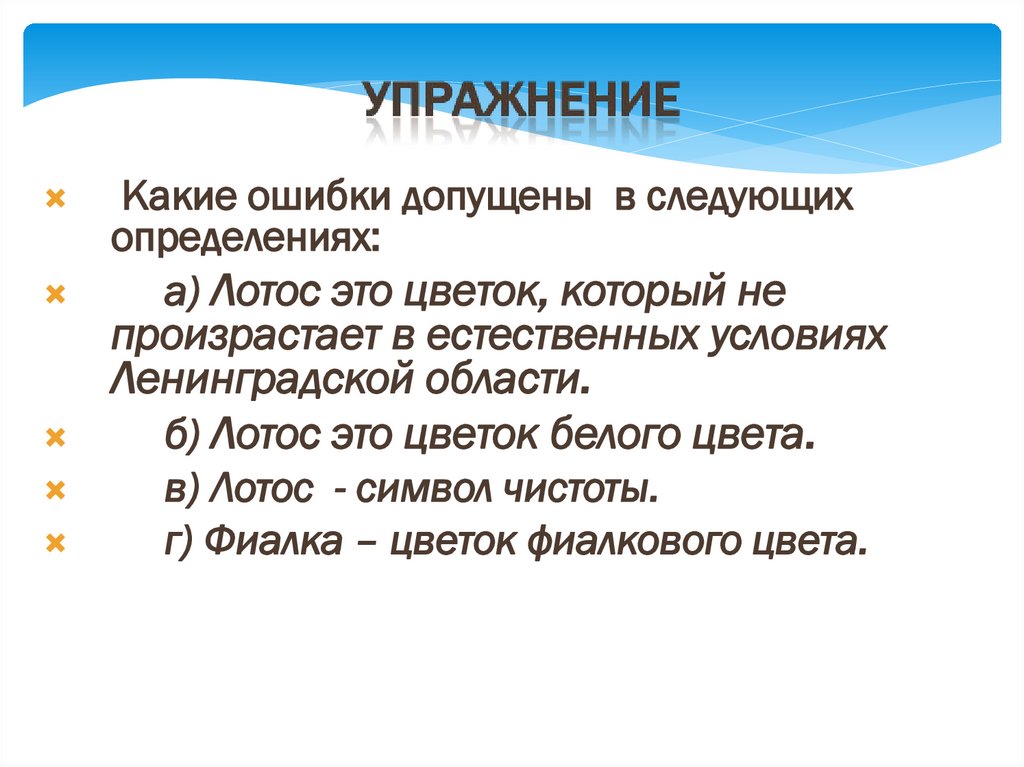 УПРАЖНЕНИЕ

Какие ошибки допущены в следующих определениях:

а) Лотос это цветок, который не произрастает в естественных условиях Ленинградской области.

б) Лотос это цветок белого цвета.

в) Лотос - символ чистоты.

г) Фиалка – цветок фиалкового цвета.